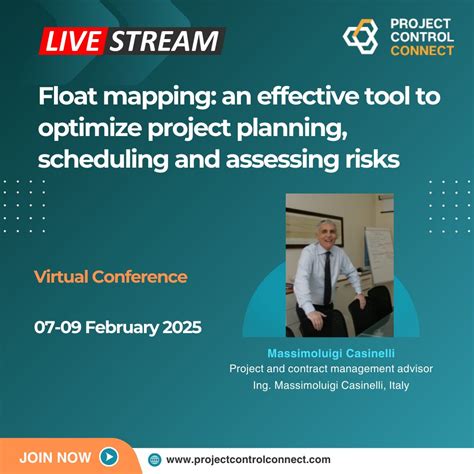 LIVE STREAM

PROJECT CONTROL CONNECT

Float mapping: an effective tool to optimize project planning, scheduling and assessing risks

Virtual Conference

07-09 February 2025

Massimoluigi Casinelli
Project and contract management advisor
Ing. Massimoluigi Casinelli, Italy

JOIN NOW

www.projectcontrolconnect.com